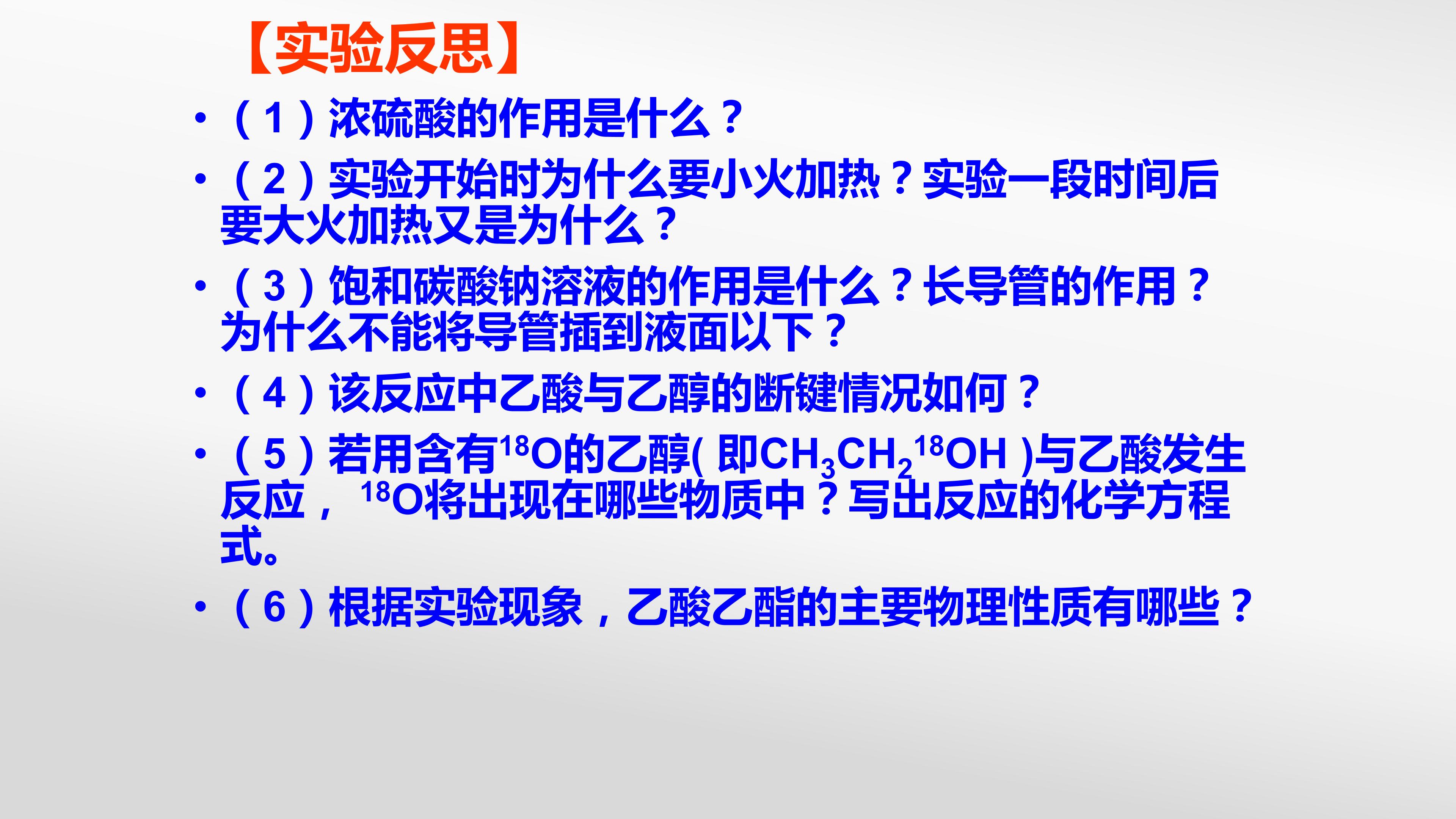 【实验反思】

• （1）浓硫酸的作用是什么？

• （2）实验开始时为什么要小火加热？实验一段时间后要大火加热又是为什么？

• （3）饱和碳酸钠溶液的作用是什么？长导管的作用？为什么不能将导管插到液面以下？

• （4）该反应中乙酸与乙醇的断键情况如何？

• （5）若用含有$^{18}O$的乙醇( 即$CH_3CH_2{}^{18}OH$ )与乙酸发生反应，$^{18}O$将出现在哪些物质中？写出反应的化学方程式。

• （6）根据实验现象，乙酸乙酯的主要物理性质有哪些？